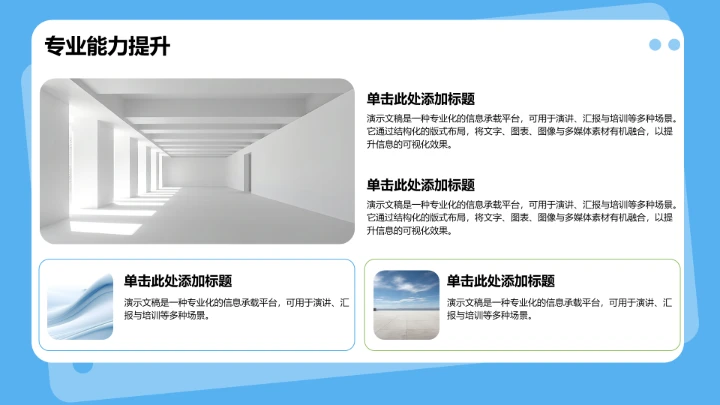 专业能力提升

单击此处添加标题

演示文稿是一种专业化的信息承载平台，可用于演讲、汇报与培训等多种场景。它通过结构化的版式布局，将文字、图表、图像与多媒体素材有机融合，以提升信息的可视化效果。

单击此处添加标题

演示文稿是一种专业化的信息承载平台，可用于演讲、汇报与培训等多种场景。它通过结构化的版式布局，将文字、图表、图像与多媒体素材有机融合，以提升信息的可视化效果。

单击此处添加标题

演示文稿是一种专业化的信息承载平台，可用于演讲、汇报与培训等多种场景。

单击此处添加标题

演示文稿是一种专业化的信息承载平台，可用于演讲、汇报与培训等多种场景。